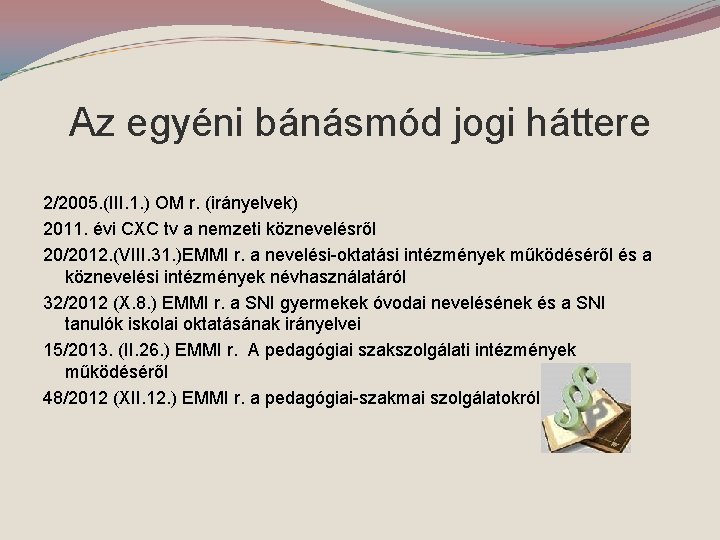 Az egyéni bánásmód jogi háttere

2/2005.(III.1.) OM r. (irányelvek)

2011. évi CXC tv a nemzeti köznevelésről

20/2012.(VIII.31.)EMMI r. a nevelési-oktatási intézmények működéséről és a köznevelési intézmények névhasználatáról

32/2012 (X.8.) EMMI r. a SNI gyermekek óvodai nevelésének és a SNI tanulók iskolai oktatásának irányelvei

15/2013. (II.26.) EMMI r. A pedagógiai szakszolgálati intézmények működéséről

48/2012 (XII.12.) EMMI r. a pedagógiai-szakmai szolgálatokról